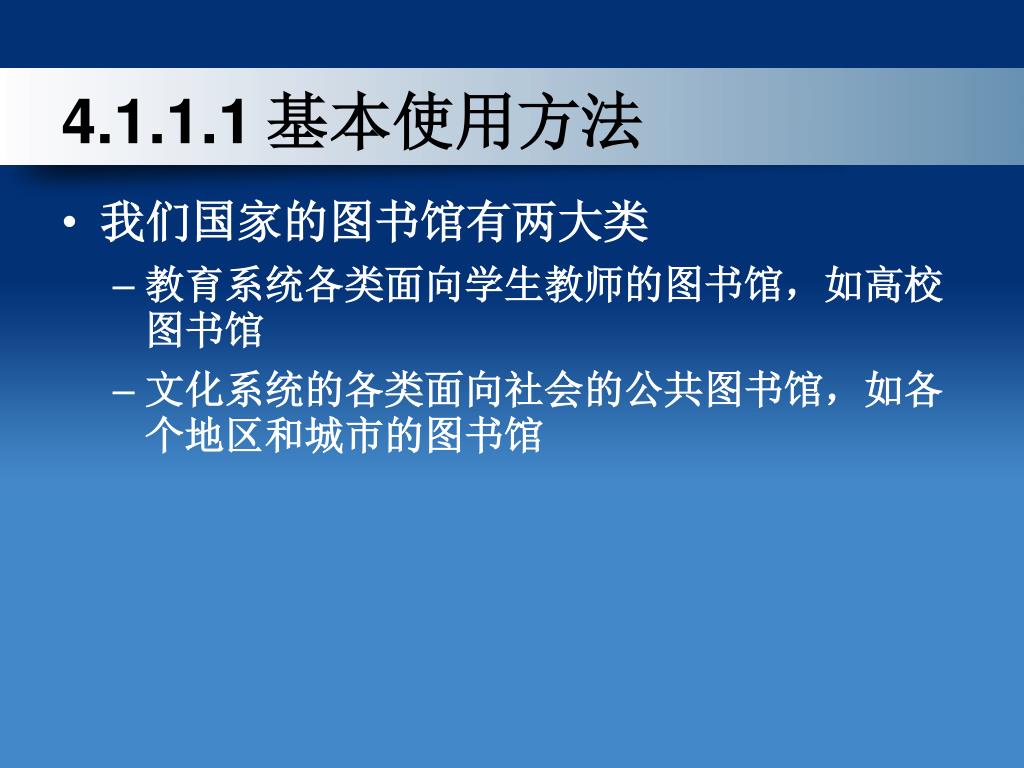 4.1.1.1 基本使用方法

• 我们国家的图书馆有两大类

– 教育系统各类面向学生教师的图书馆，如高校图书馆

– 文化系统的各类面向社会的公共图书馆，如各个地区和城市的图书馆